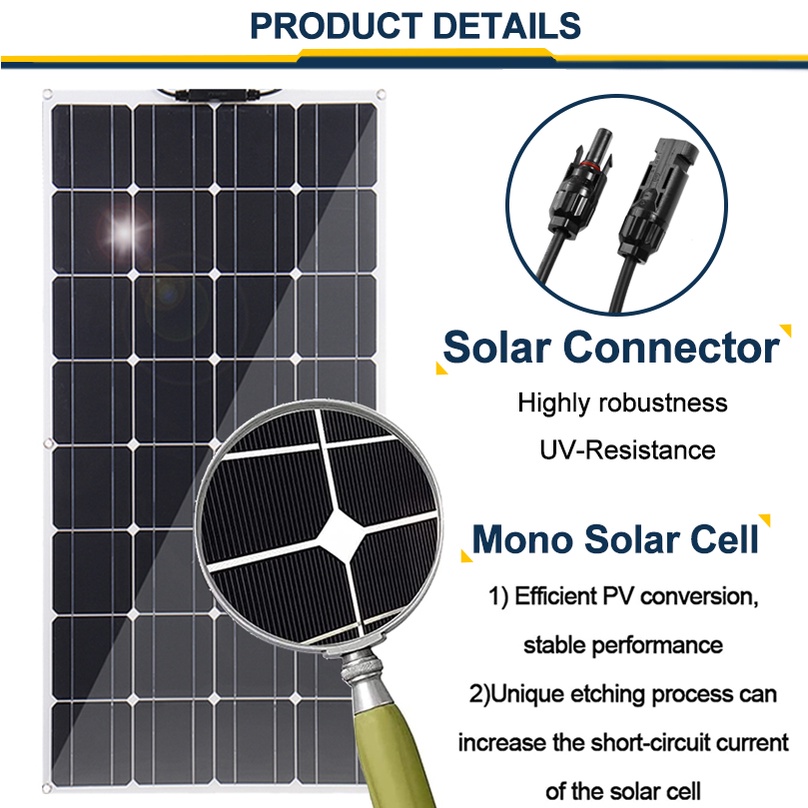 PRODUCT DETAILS

Solar Connector

Highly robustness

UV-Resistance

Mono Solar Cell

1) Efficient PV conversion, stable performance

2)Unique etching process can increase the short-circuit current of the solar cell